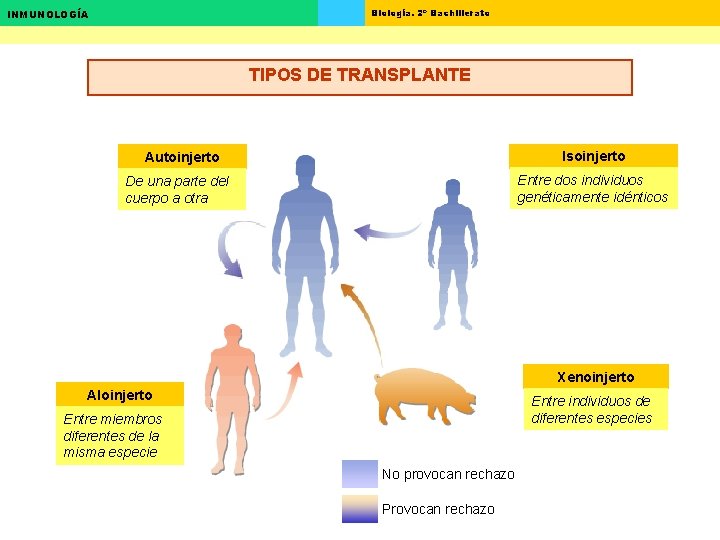 INMUNOLOGÍA

Biología. 2º Bachillerato

TIPOS DE TRANSPLANTE

Autoinjerto
De una parte del cuerpo a otra

Isoinjerto
Entre dos individuos genéticamente idénticos

Aloinjerto
Entre miembros diferentes de la misma especie

Xenoinjerto
Entre individuos de diferentes especies

No provocan rechazo

Provocan rechazo